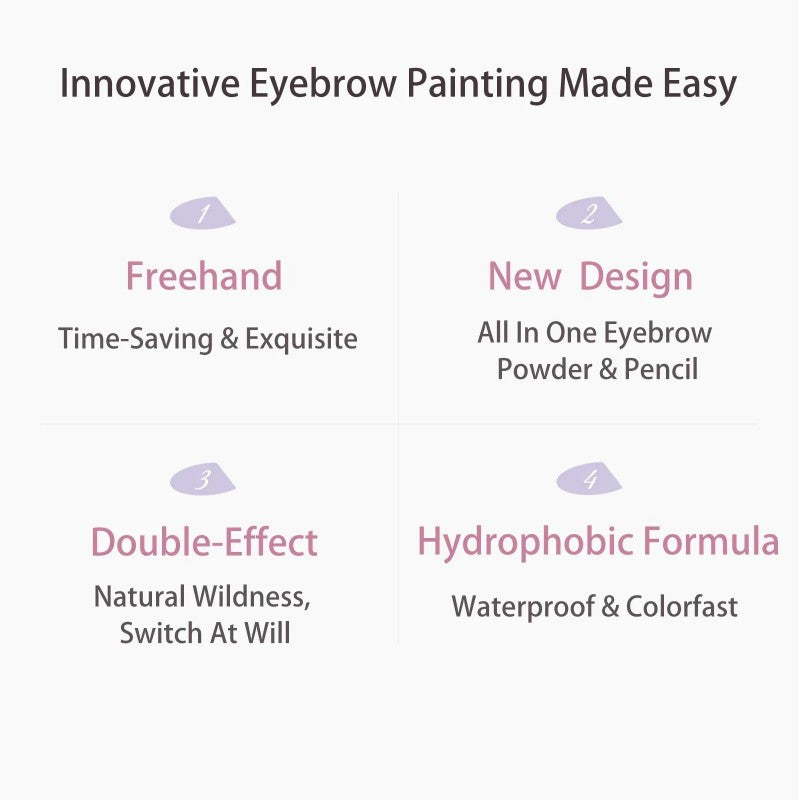 Innovative Eyebrow Painting Made Easy

1

Freehand

Time-Saving & Exquisite

2

New  Design

All In One Eyebrow Powder & Pencil

3

Double-Effect

Natural Wildness, Switch At Will

4

Hydrophobic Formula

Waterproof & Colorfast